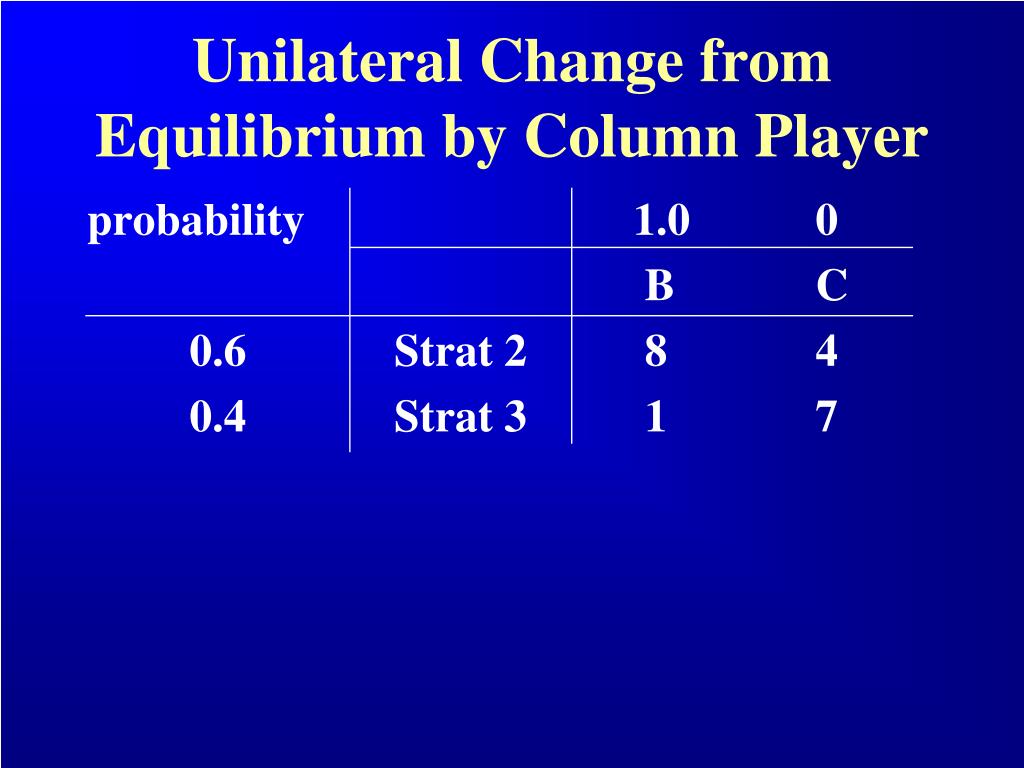 Unilateral Change from Equilibrium by Column Player

| probability | | 1.0 | 0 |
|---|---|---|---|
| | | B | C |
| 0.6 | Strat 2 | 8 | 4 |
| 0.4 | Strat 3 | 1 | 7 |